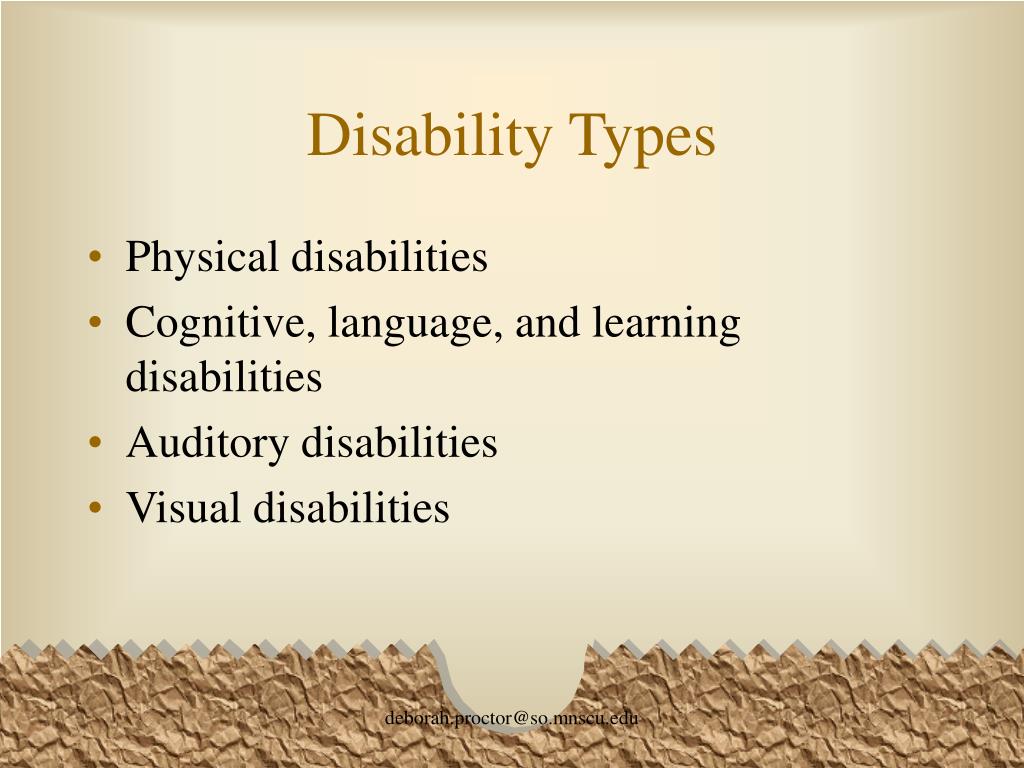 Disability Types

• Physical disabilities
• Cognitive, language, and learning disabilities
• Auditory disabilities
• Visual disabilities

deborah.proctor@so.mnscu.edu